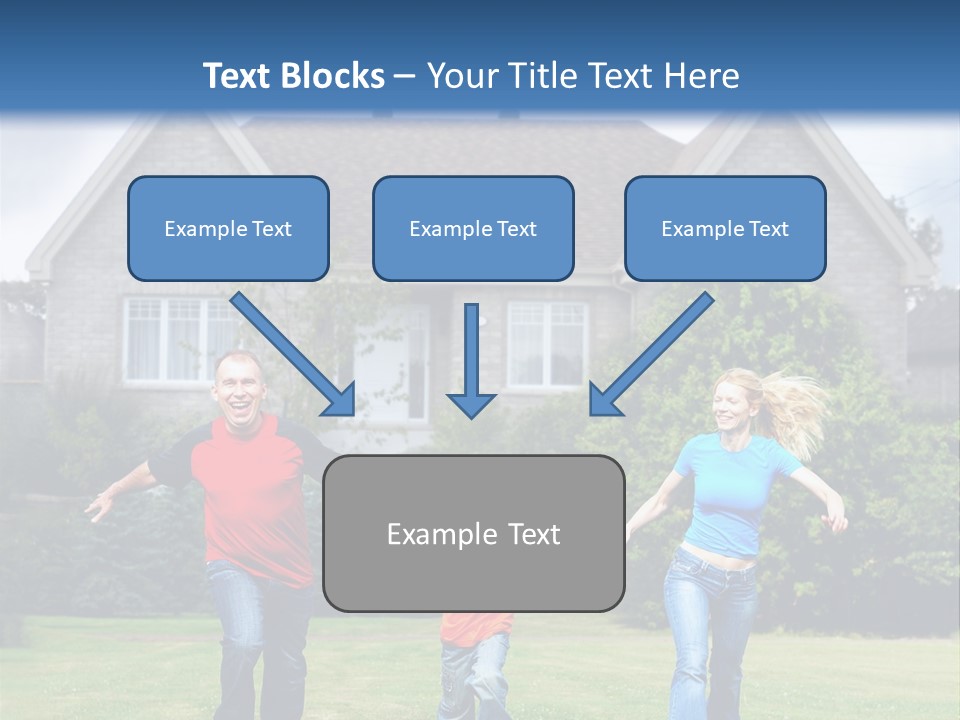 Text Blocks – Your Title Text Here

Example Text

Example Text

Example Text

Example Text